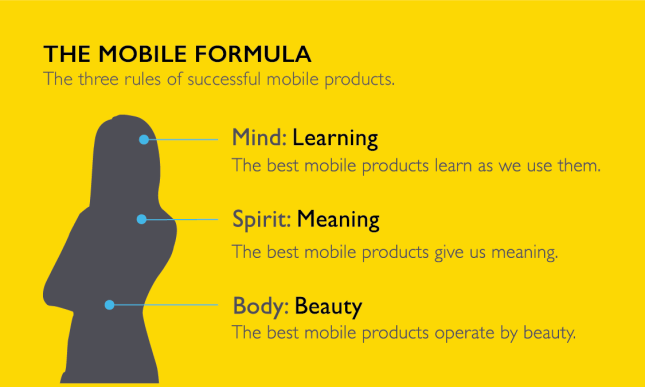 THE MOBILE FORMULA
The three rules of successful mobile products.

Mind: Learning
The best mobile products learn as we use them.

Spirit: Meaning
The best mobile products give us meaning.

Body: Beauty
The best mobile products operate by beauty.